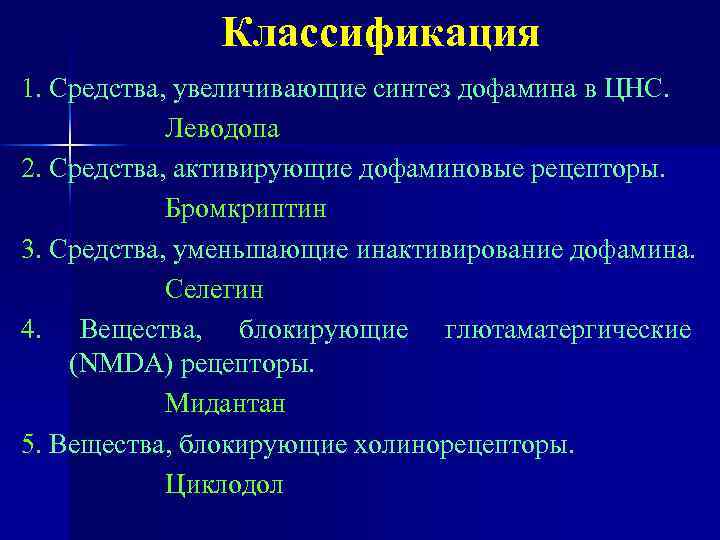 Классификация

1. Средства, увеличивающие синтез дофамина в ЦНС.

Леводопа

2. Средства, активирующие дофаминовые рецепторы.

Бромкриптин

3. Средства, уменьшающие инактивирование дофамина.

Селегин

4. Вещества, блокирующие глютаматергические (NMDA) рецепторы.

Мидантан

5. Вещества, блокирующие холинорецепторы.

Циклодол